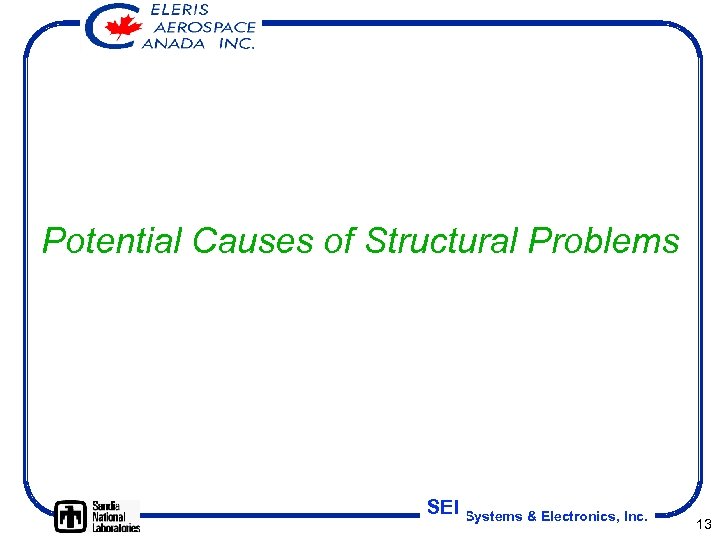 CELERIS AEROSPACE CANADA INC.

Potential Causes of Structural Problems

Sandia National Laboratories

SEI Systems & Electronics, Inc.

13